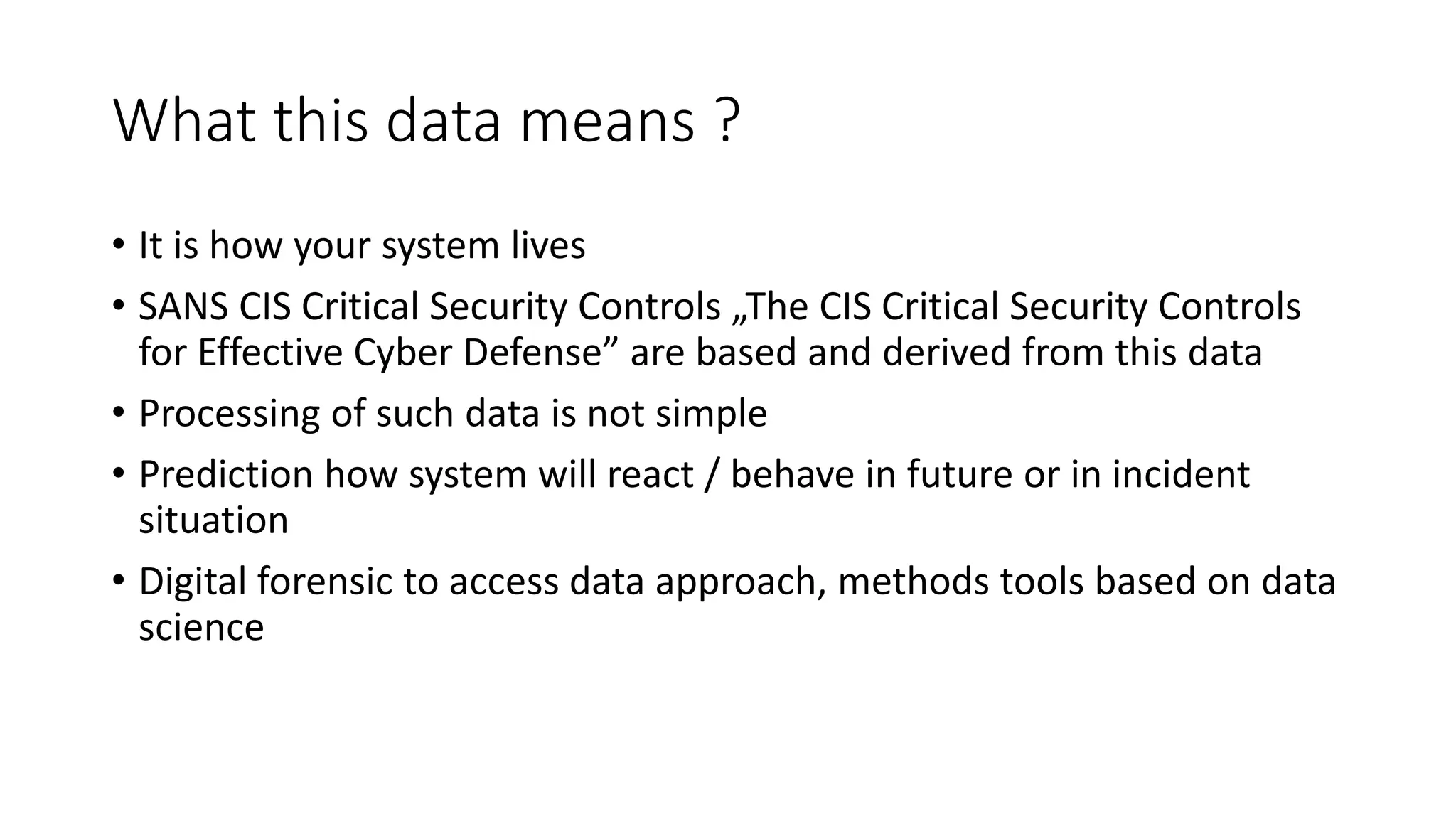 What this data means ?

• It is how your system lives
• SANS CIS Critical Security Controls „The CIS Critical Security Controls for Effective Cyber Defense” are based and derived from this data
• Processing of such data is not simple
• Prediction how system will react / behave in future or in incident situation
• Digital forensic to access data approach, methods tools based on data science